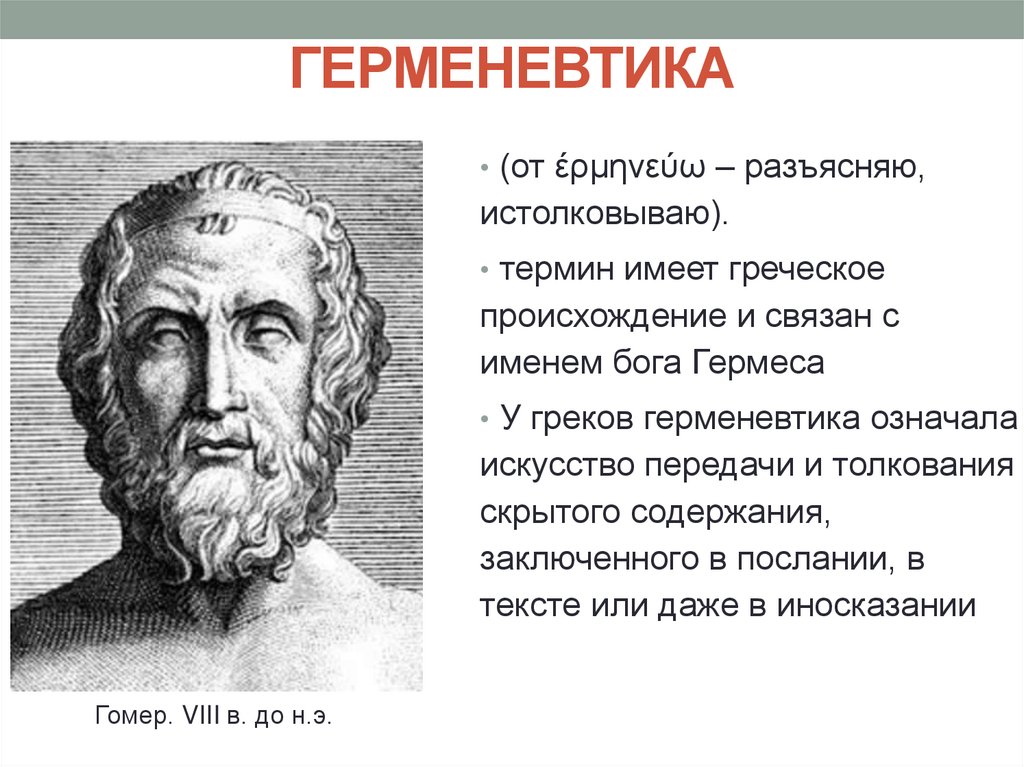 ГЕРМЕНЕВТИКА

• (от ἑρμηνεύω – разъясняю, истолковываю).

• термин имеет греческое происхождение и связан с именем бога Гермеса

• У греков герменевтика означала искусство передачи и толкования скрытого содержания, заключенного в послании, в тексте или даже в иносказании

Гомер. VIII в. до н.э.